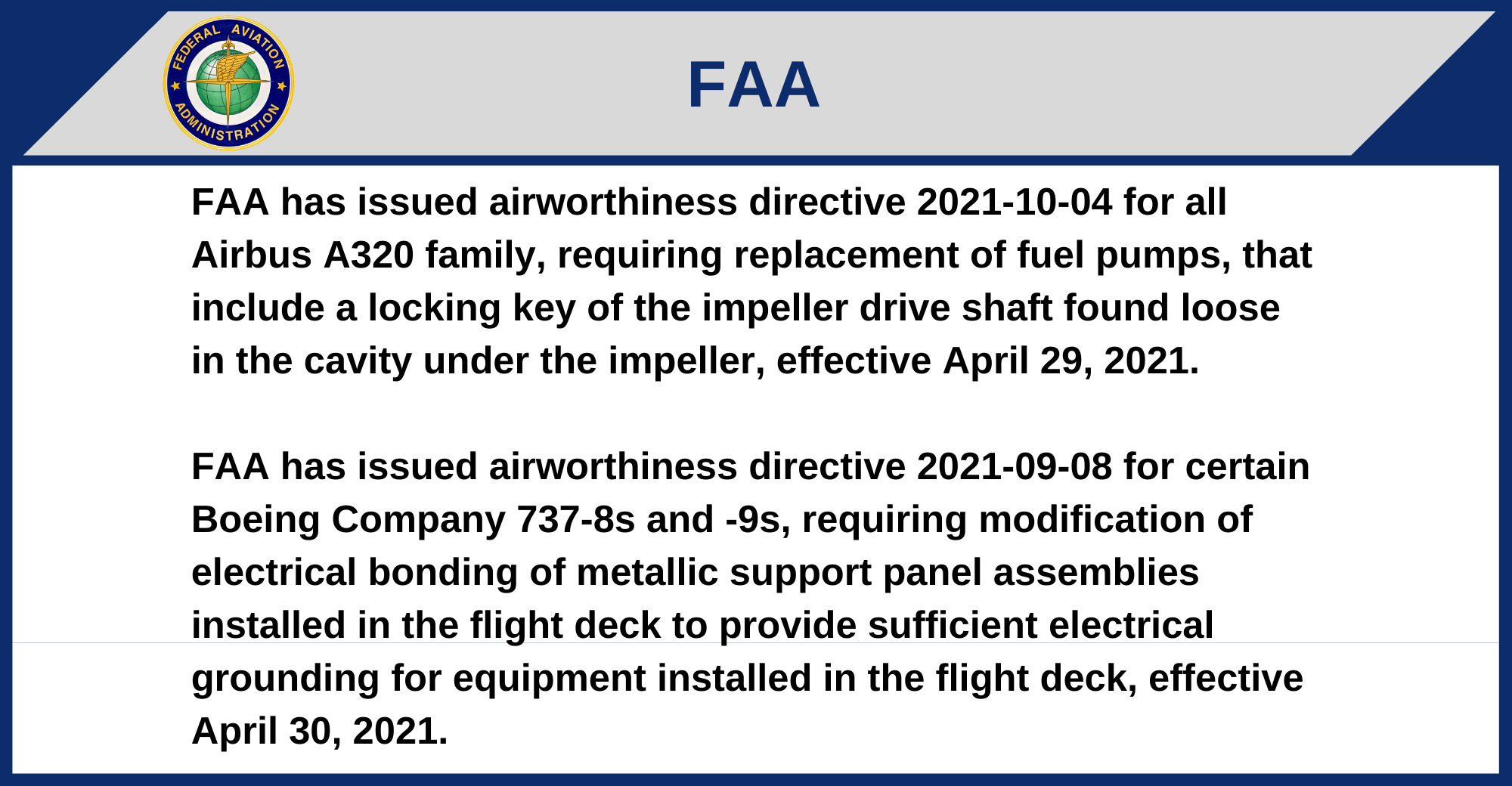 FEDERAL AVIATION ADMINISTRATION

FAA

FAA has issued airworthiness directive 2021-10-04 for all Airbus A320 family, requiring replacement of fuel pumps, that include a locking key of the impeller drive shaft found loose in the cavity under the impeller, effective April 29, 2021.

FAA has issued airworthiness directive 2021-09-08 for certain Boeing Company 737-8s and -9s, requiring modification of electrical bonding of metallic support panel assemblies installed in the flight deck to provide sufficient electrical grounding for equipment installed in the flight deck, effective April 30, 2021.